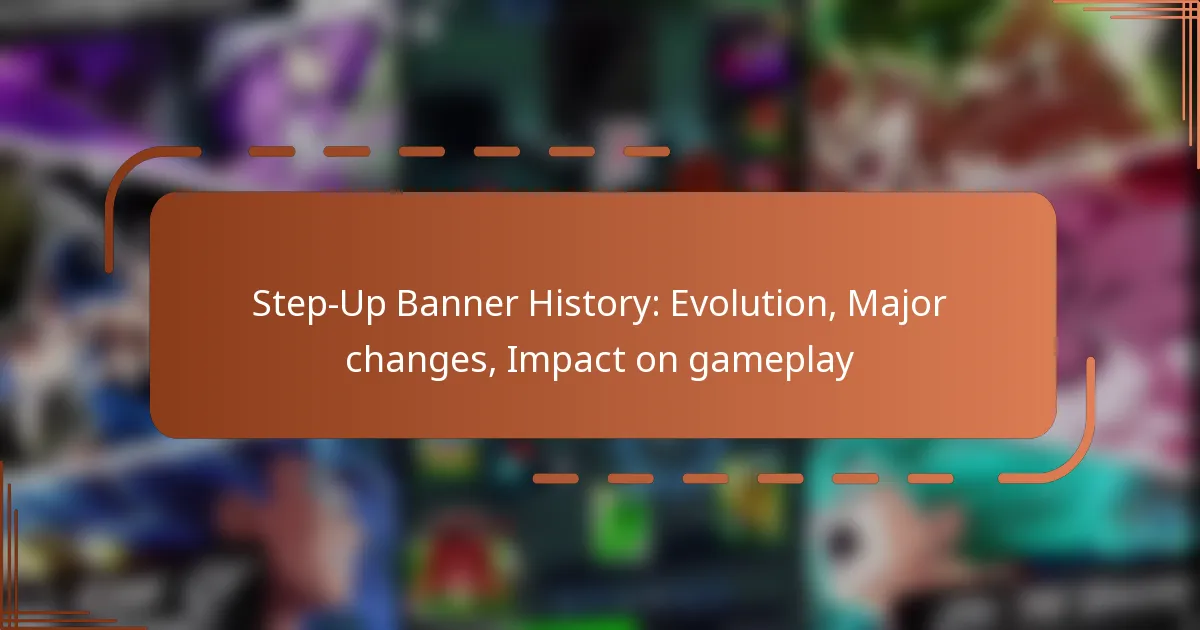 Step-Up Banner History: Evolution, Major changes, Impact on gameplay